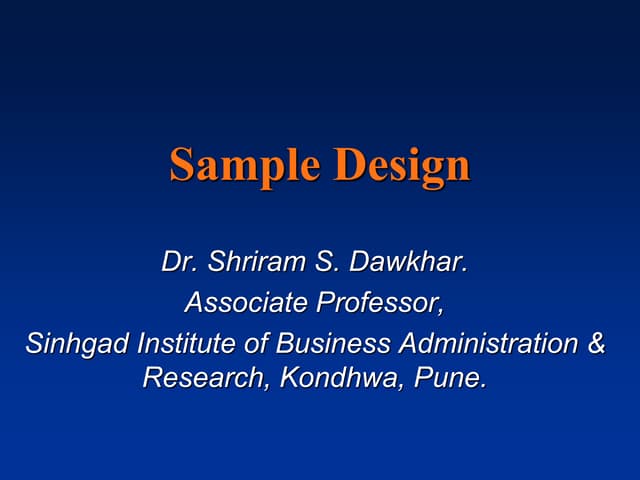 Sample Design

Dr. Shriram S. Dawkhar.
Associate Professor,
Sinhgad Institute of Business Administration & Research, Kondhwa, Pune.